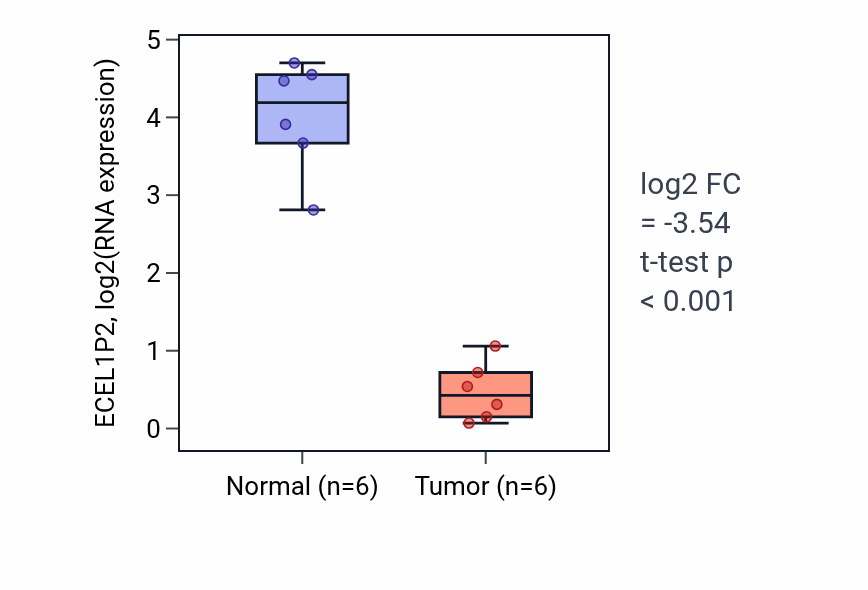 ECEL1P2, log2(RNA expression)

5
4
3
2
1
0

Normal (n=6)
Tumor (n=6)

log2 FC = -3.54
t-test p < 0.001